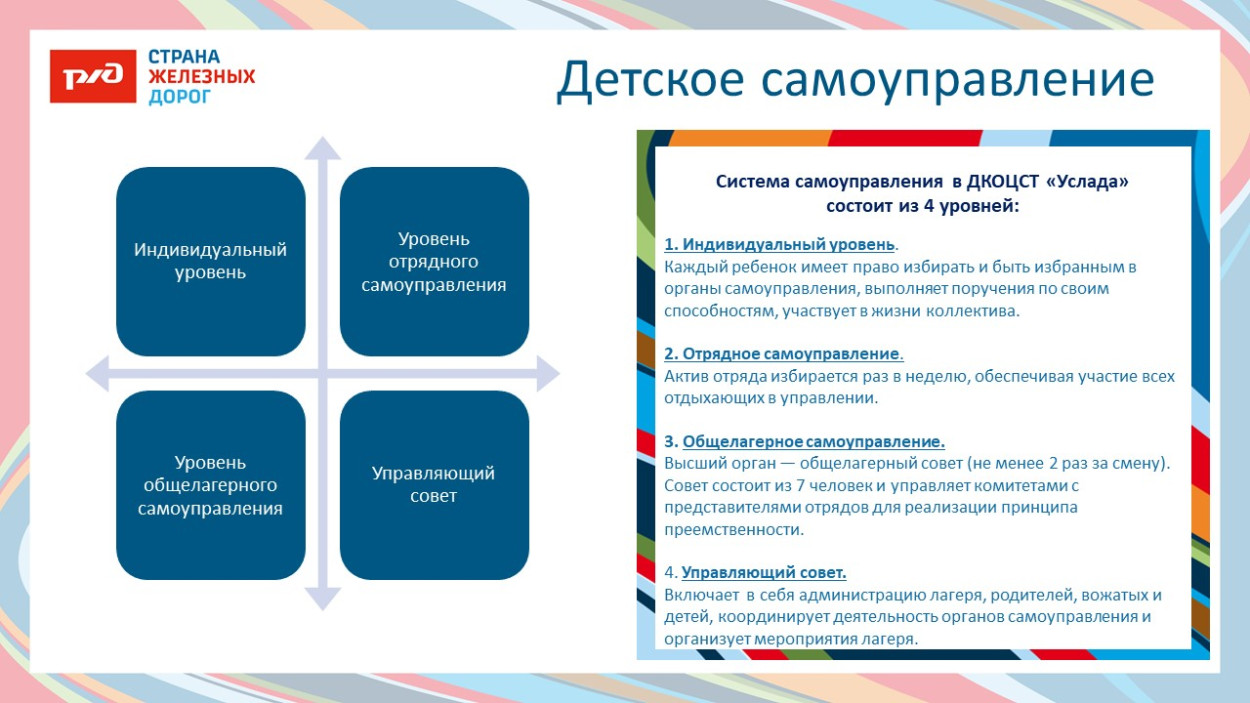 РЖД СТРАНА ЖЕЛЕЗНЫХ ДОРОГ

Детское самоуправление

Индивидуальный уровень

Уровень отрядного самоуправления

Уровень общелагерного самоуправления

Управляющий совет

Система самоуправления в ДКОЦСТ «Услада» состоит из 4 уровней:

1. Индивидуальный уровень.
Каждый ребенок имеет право избирать и быть избранным в органы самоуправления, выполняет поручения по своим способностям, участвует в жизни коллектива.

2. Отрядное самоуправление.
Актив отряда избирается раз в неделю, обеспечивая участие всех отдыхающих в управлении.

3. Общелагерное самоуправление.
Высший орган — общелагерный совет (не менее 2 раз за смену). Совет состоит из 7 человек и управляет комитетами с представителями отрядов для реализации принципа преемственности.

4. Управляющий совет.
Включает в себя администрацию лагеря, родителей, вожатых и детей, координирует деятельность органов самоуправления и организует мероприятия лагеря.